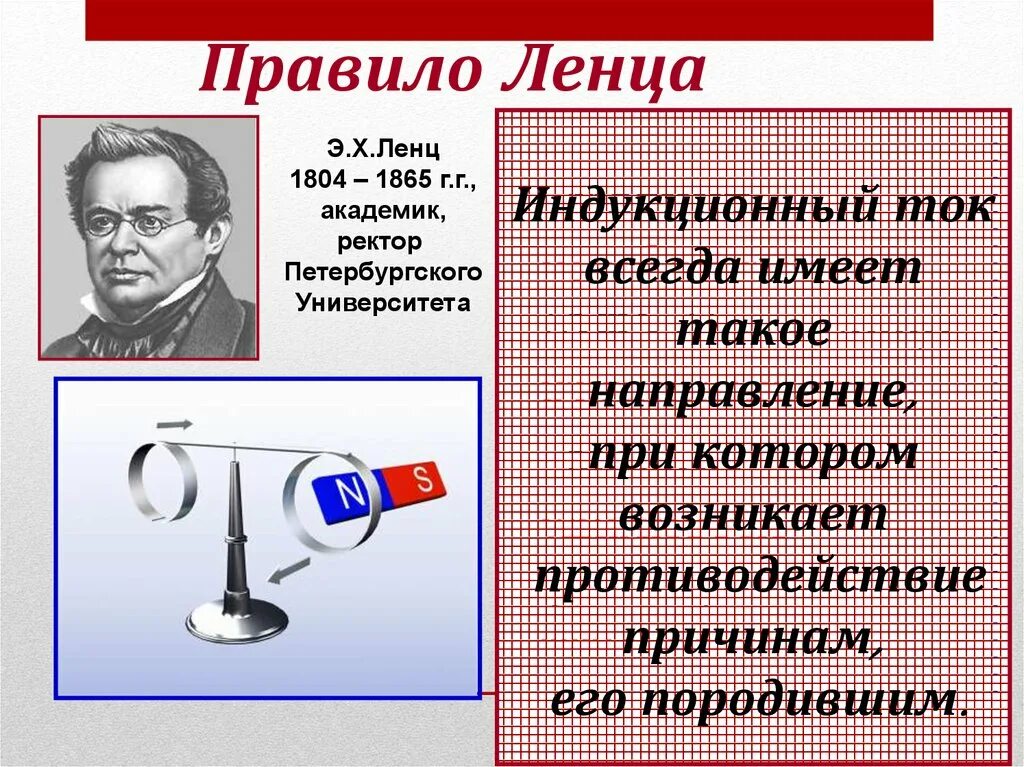 Правило Ленца

Э.Х.Ленц
1804 – 1865 г.г.,
академик,
ректор
Петербургского
Университета

N S

Индукционный ток всегда имеет такое направление, при котором возникает противодействие причинам, его породившим.